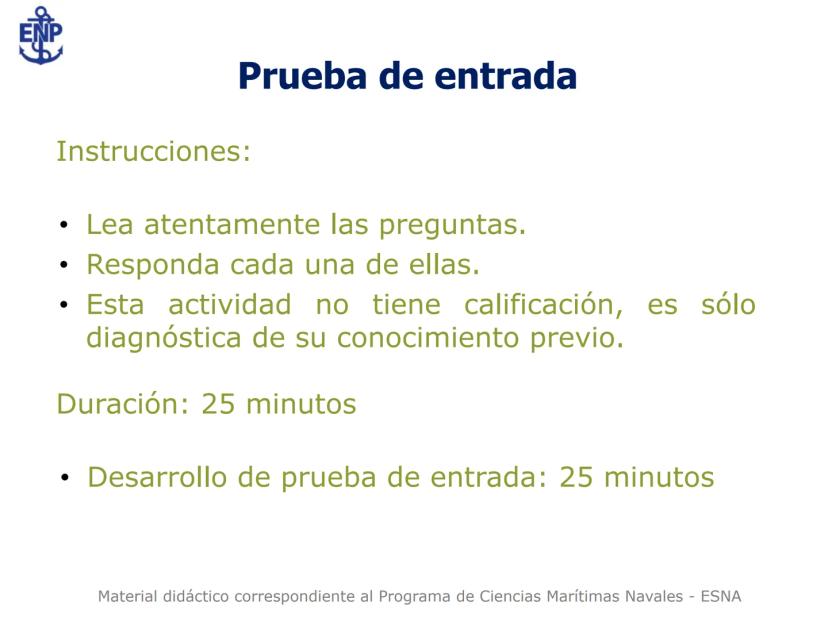 ENP

Prueba de entrada

Instrucciones:

• Lea atentamente las preguntas.
• Responda cada una de ellas.
• Esta actividad no tiene calificación, es sólo diagnóstica de su conocimiento previo.

Duración: 25 minutos

• Desarrollo de prueba de entrada: 25 minutos

Material didáctico correspondiente al Programa de Ciencias Marítimas Navales - ESNA